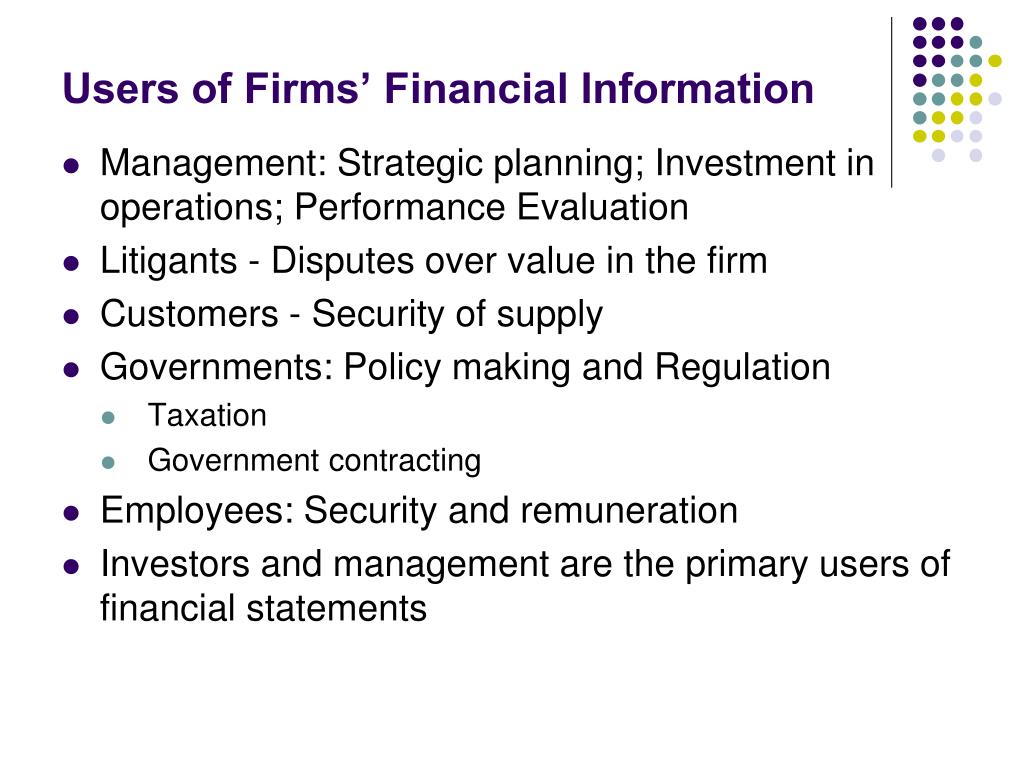 Users of Firms’ Financial Information

- Management: Strategic planning; Investment in operations; Performance Evaluation
- Litigants - Disputes over value in the firm
- Customers - Security of supply
- Governments: Policy making and Regulation
  - Taxation
  - Government contracting
- Employees: Security and remuneration
- Investors and management are the primary users of financial statements